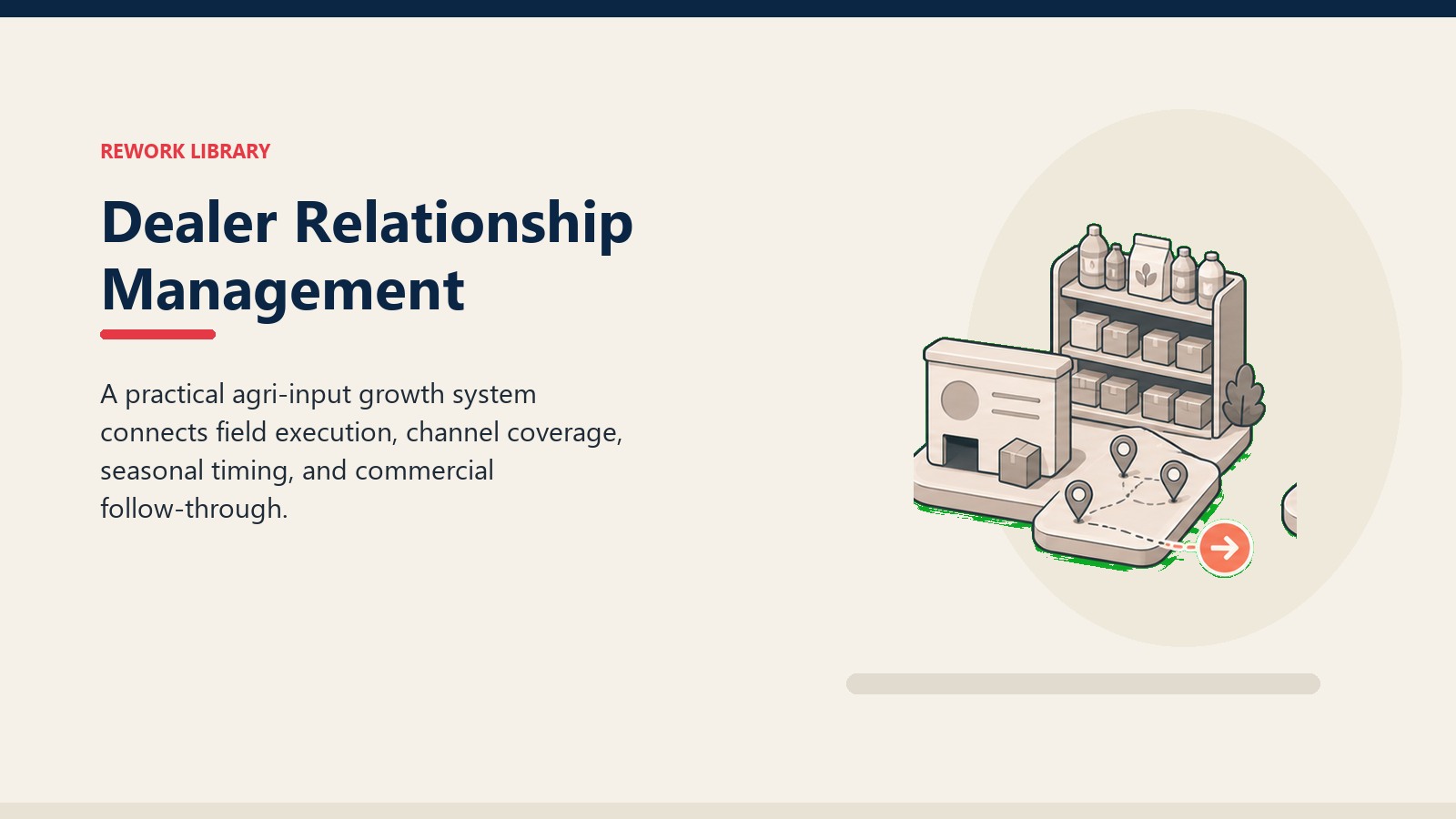 REWORK LIBRARY

Dealer Relationship Management

A practical agri-input growth system connects field execution, channel coverage, seasonal timing, and commercial follow-through.